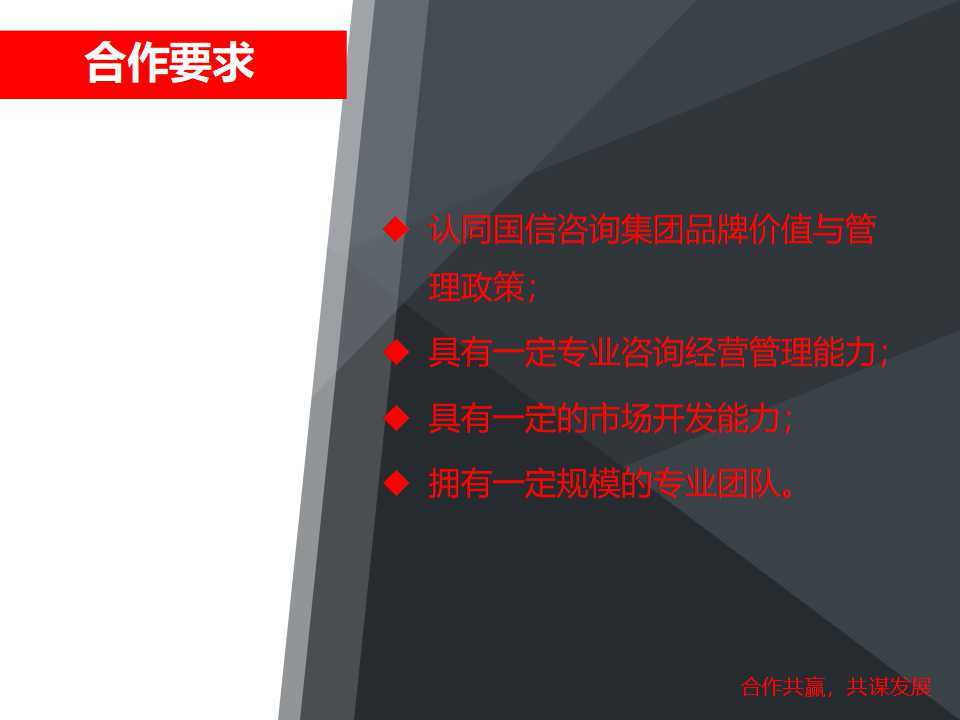 合作要求

◆ 认同国信咨询集团品牌价值与管理政策；

◆ 具有一定专业咨询经营管理能力；

◆ 具有一定的市场开发能力；

◆ 拥有一定规模的专业团队。

合作共赢，共谋发展